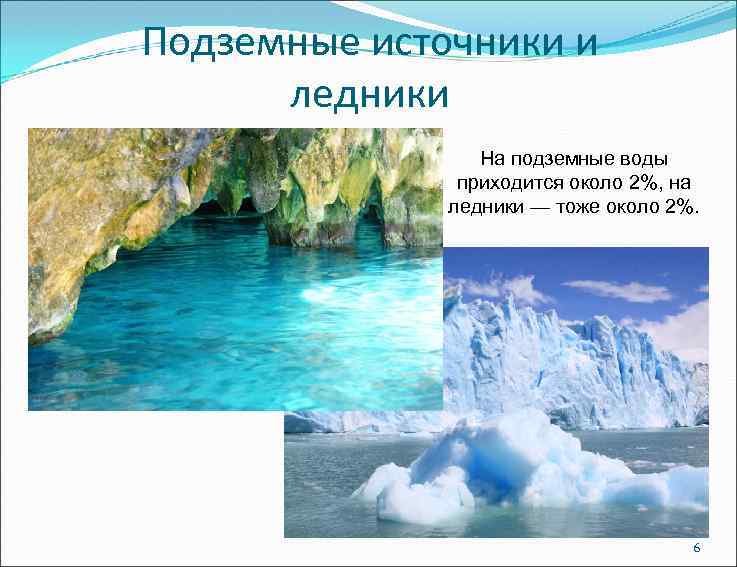 Подземные источники и ледники

На подземные воды приходится около 2%, на ледники — тоже около 2%.

6